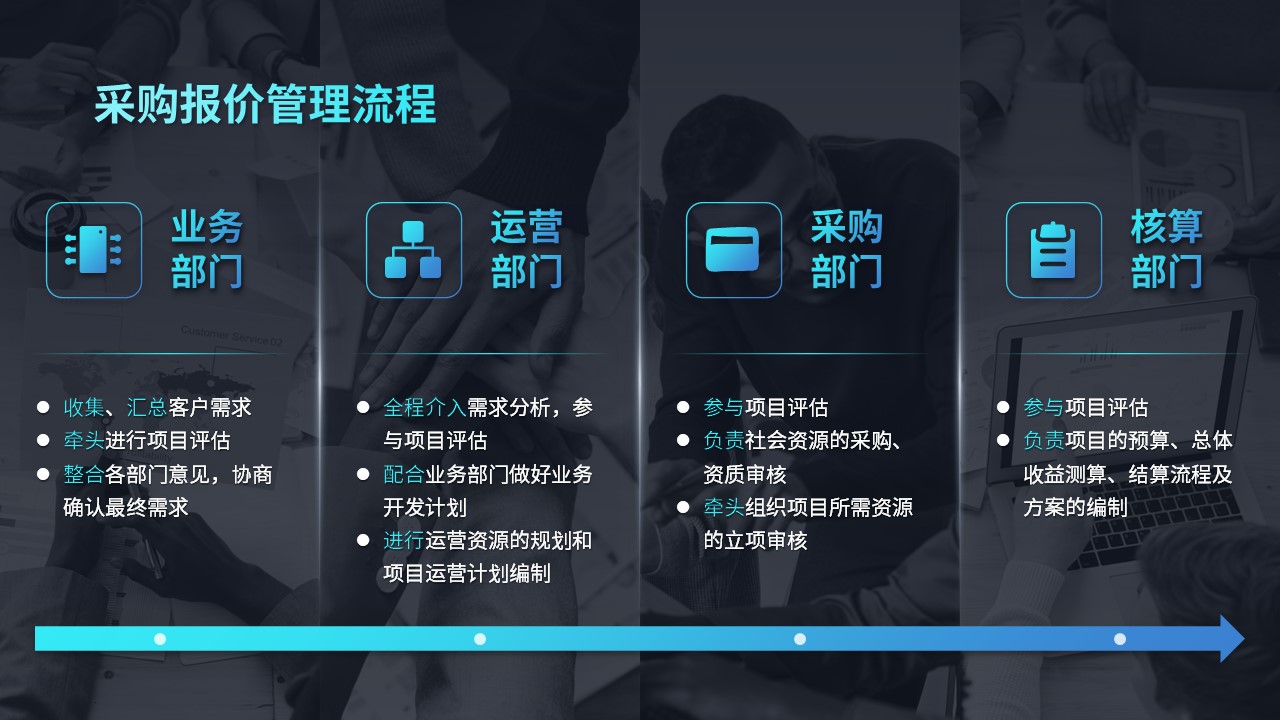 采购报价管理流程

业务部门

- 收集、汇总客户需求
- 牵头进行项目评估
- 整合各部门意见，协商确认最终需求

运营部门

- 全程介入需求分析，参与项目评估
- 配合业务部门做好业务开发计划
- 进行运营资源的规划和项目运营计划编制

采购部门

- 参与项目评估
- 负责社会资源的采购、资质审核
- 牵头组织项目所需资源的立项审核

核算部门

- 参与项目评估
- 负责项目的预算、总体收益测算、结算流程及方案的编制